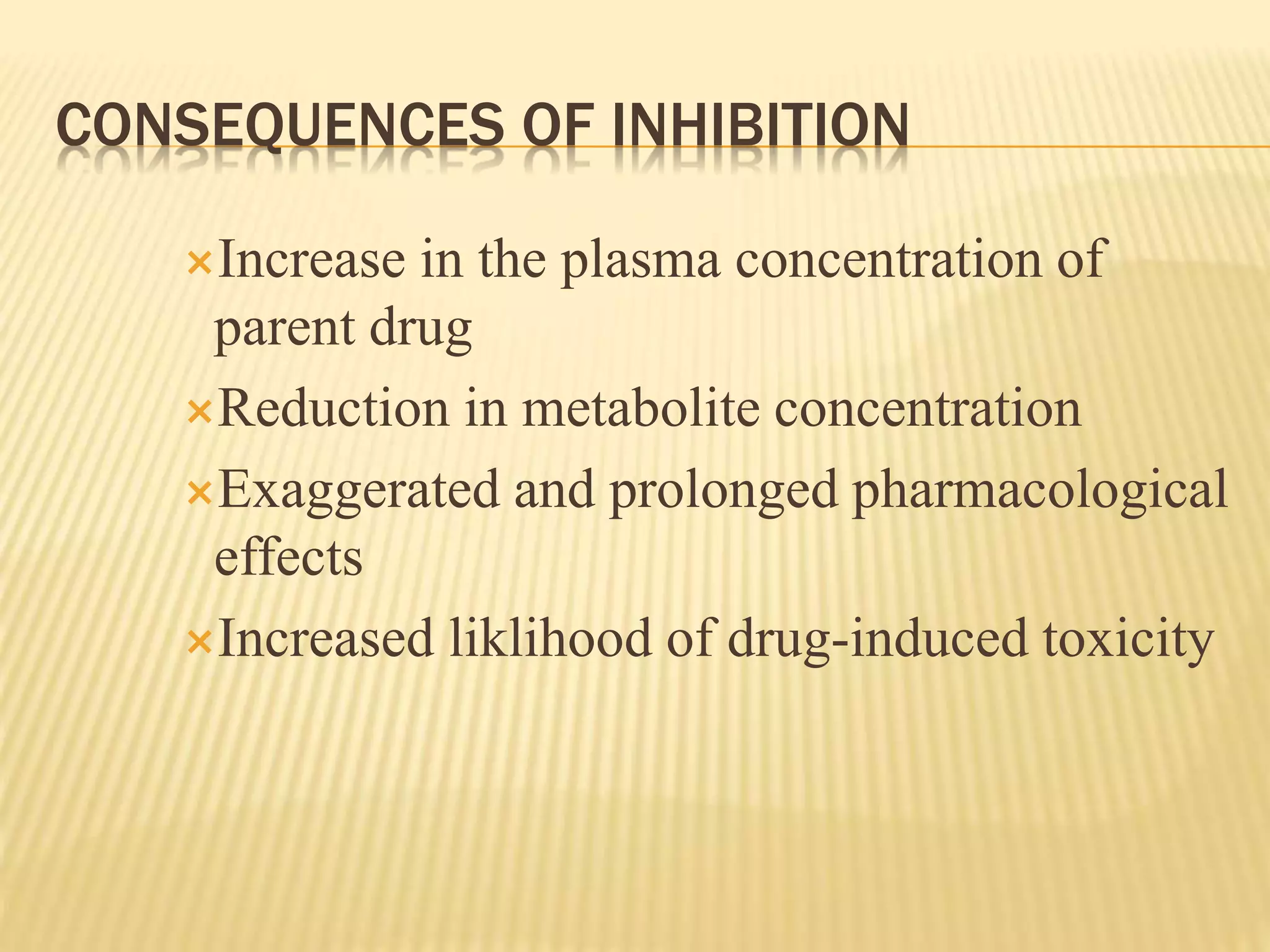 CONSEQUENCES OF INHIBITION

× Increase in the plasma concentration of parent drug

× Reduction in metabolite concentration

× Exaggerated and prolonged pharmacological effects

× Increased liklihood of drug-induced toxicity